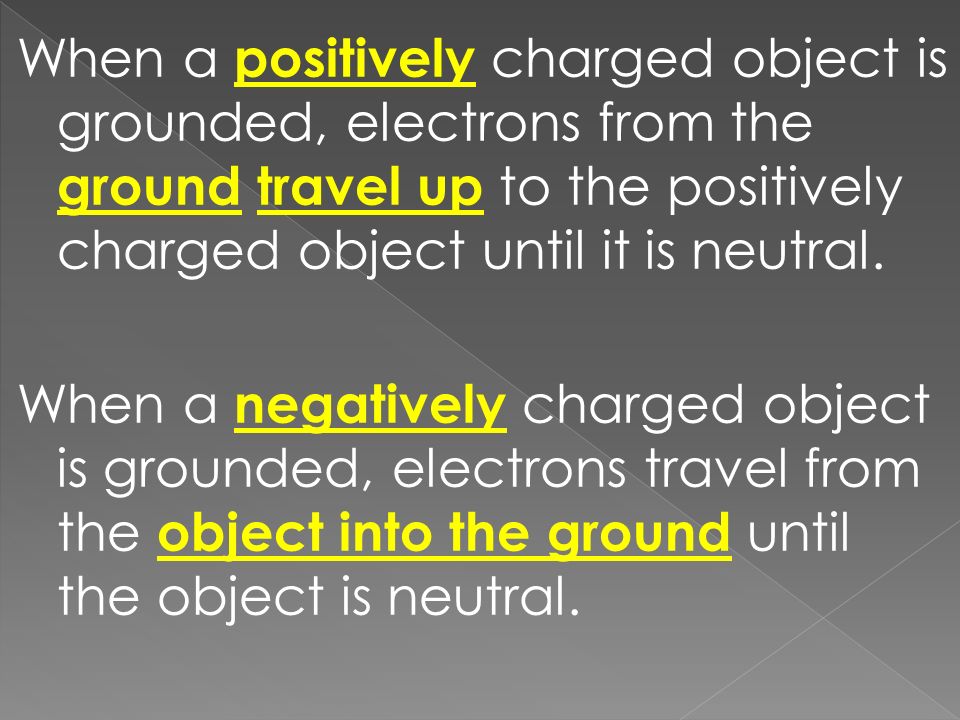 When a positively charged object is grounded, electrons from the ground travel up to the positively charged object until it is neutral.

When a negatively charged object is grounded, electrons travel from the object into the ground until the object is neutral.